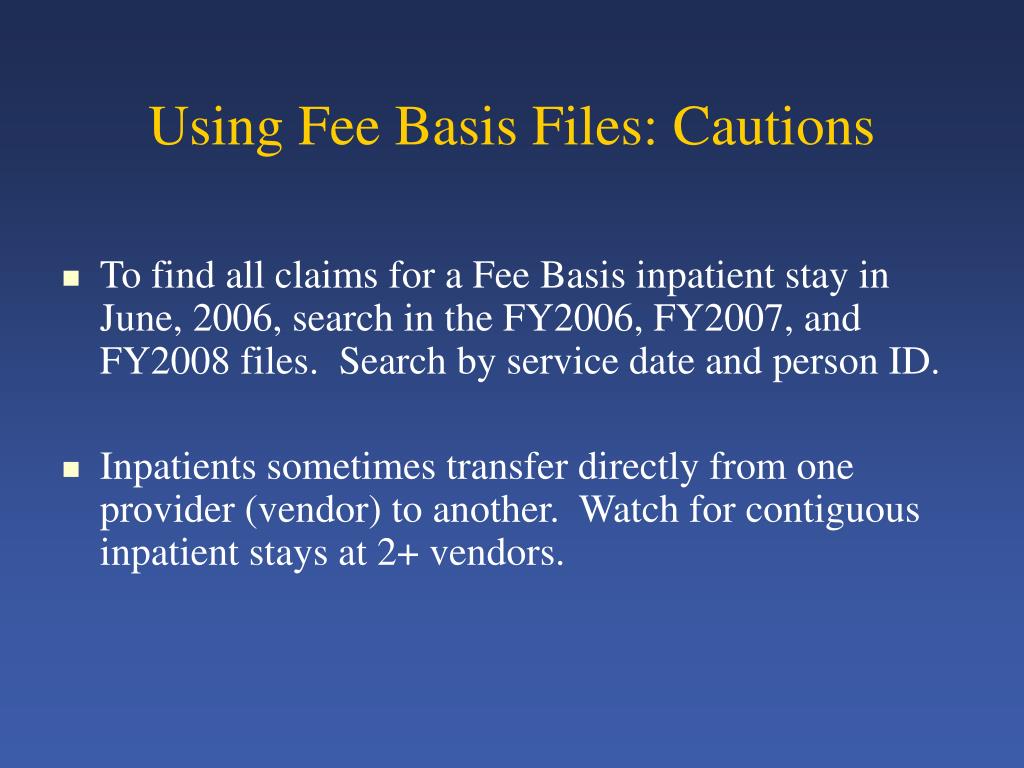 Using Fee Basis Files: Cautions

- To find all claims for a Fee Basis inpatient stay in June, 2006, search in the FY2006, FY2007, and FY2008 files.  Search by service date and person ID.

- Inpatients sometimes transfer directly from one provider (vendor) to another.  Watch for contiguous inpatient stays at 2+ vendors.